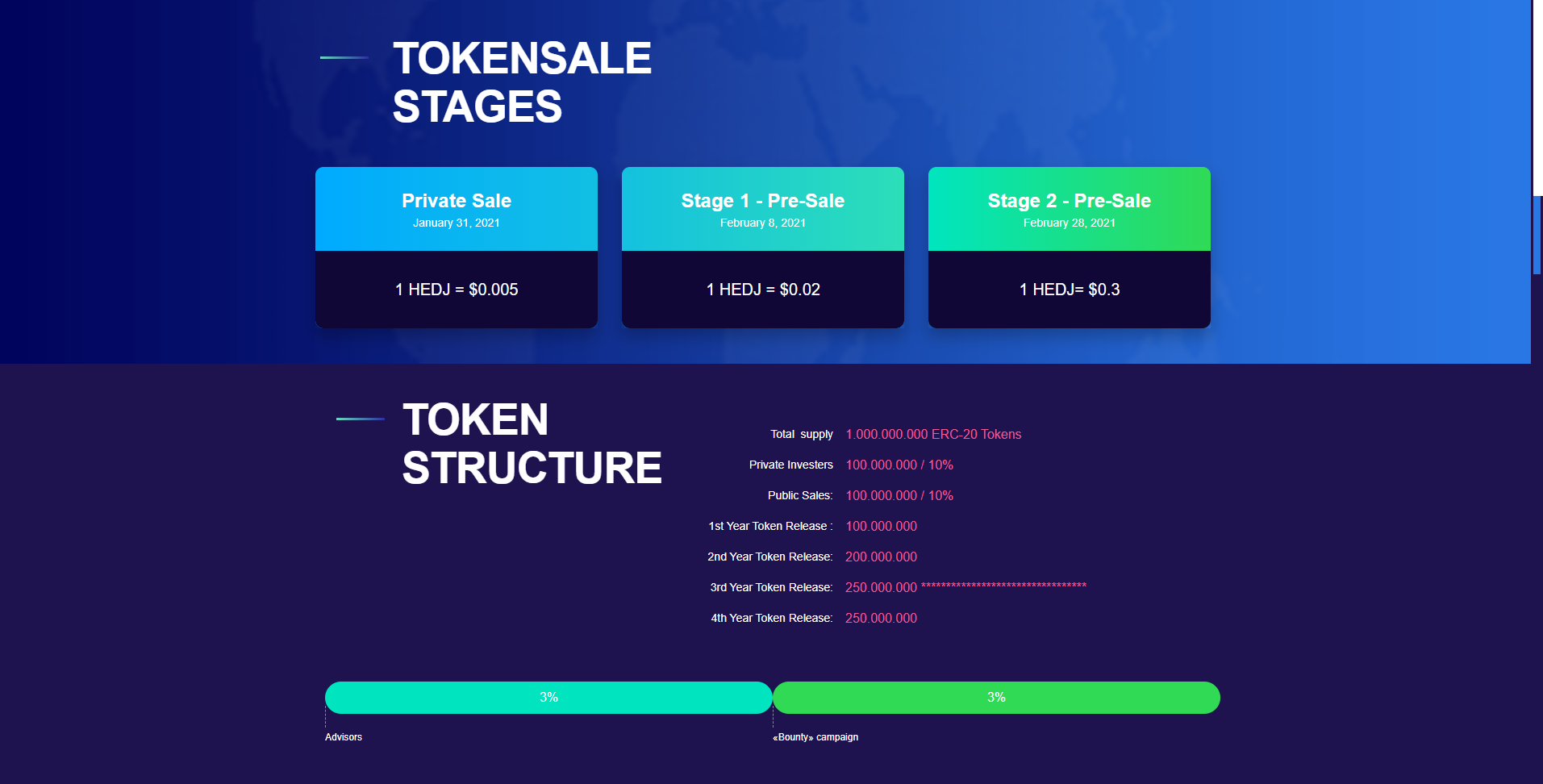 TOKENSALE STAGES

Private Sale
January 31, 2021

1 HEDJ = $0.005

Stage 1 - Pre-Sale
February 8, 2021

1 HEDJ = $0.02

Stage 2 - Pre-Sale
February 28, 2021

1 HEDJ= $0.3

TOKEN STRUCTURE

Total supply 1.000.000.000 ERC-20 Tokens
Private Investers 100.000.000 / 10%
Public Sales: 100.000.000 / 10%
1st Year Token Release : 100.000.000
2nd Year Token Release: 200.000.000
3rd Year Token Release: 250.000.000 **********************************
4th Year Token Release: 250.000.000

3%
3%
Advisors
«Bounty» campaign